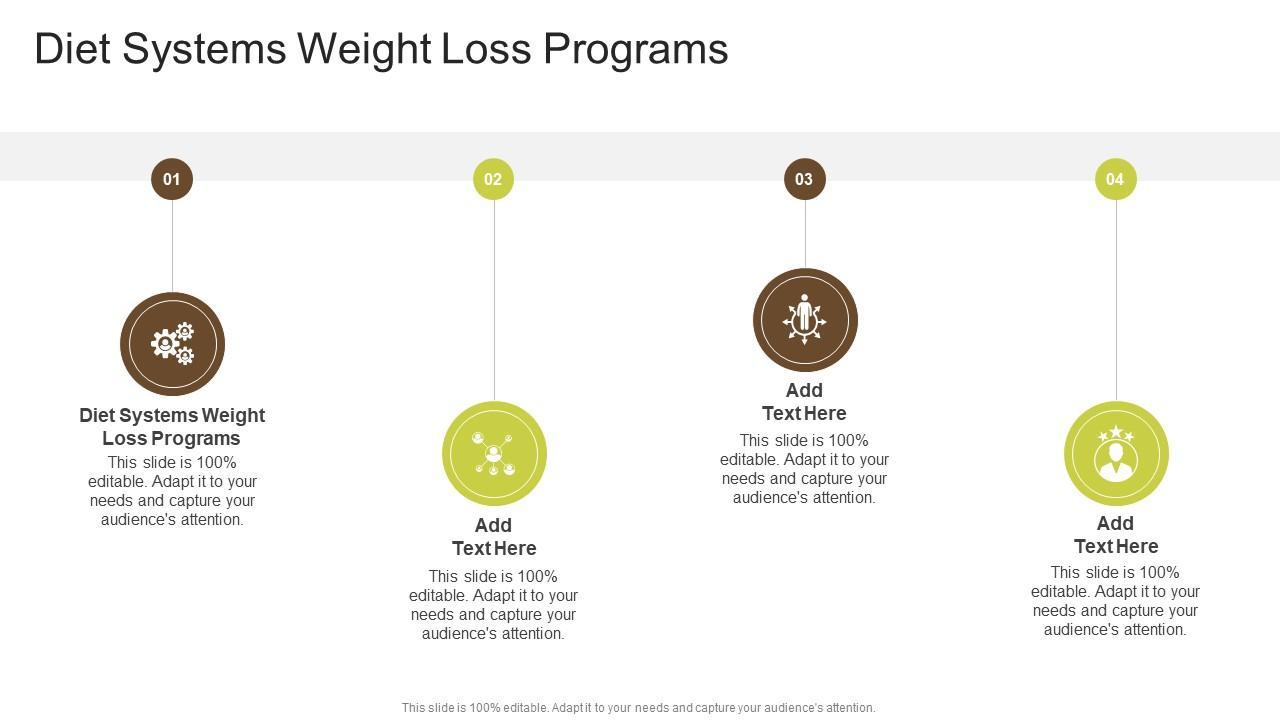 Diet Systems Weight Loss Programs

01

Diet Systems Weight Loss Programs

This slide is 100% editable. Adapt it to your needs and capture your audience's attention.

02

Add Text Here

This slide is 100% editable. Adapt it to your needs and capture your audience's attention.

03

Add Text Here

This slide is 100% editable. Adapt it to your needs and capture your audience's attention.

04

Add Text Here

This slide is 100% editable. Adapt it to your needs and capture your audience's attention.

This slide is 100% editable. Adapt it to your needs and capture your audience's attention.